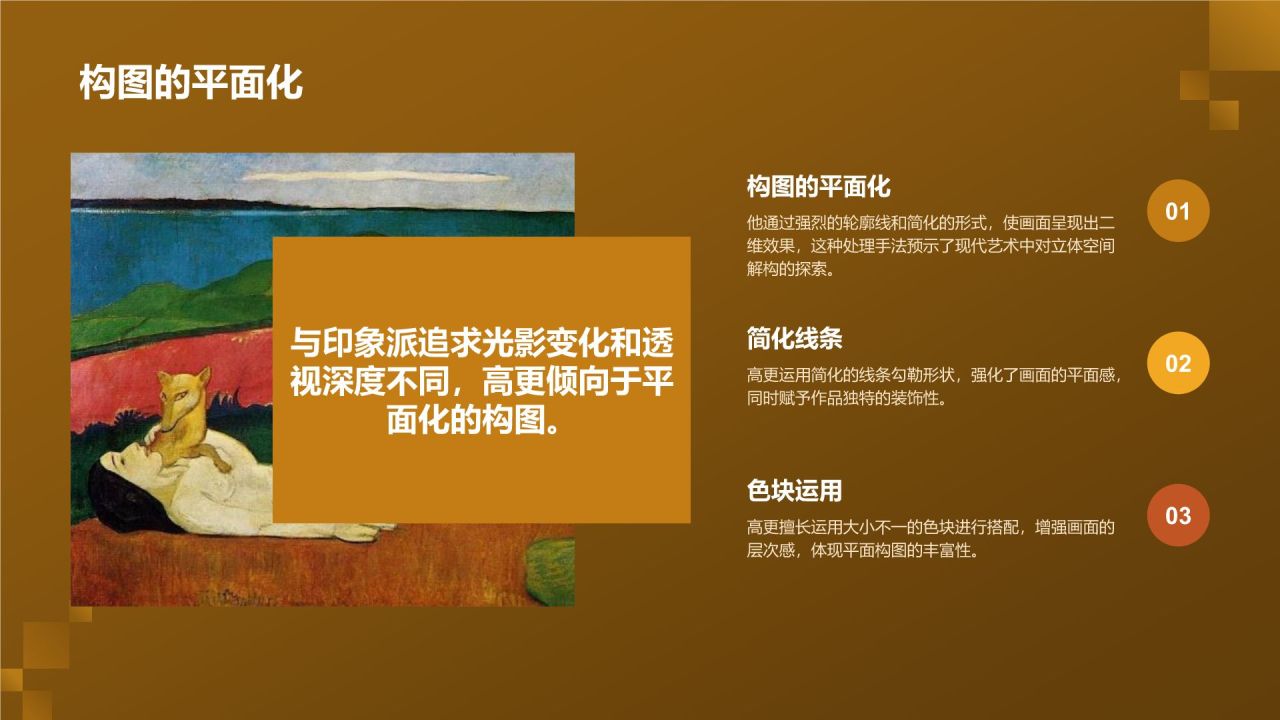 构图的平面化

与印象派追求光影变化和透视深度不同，高更倾向于平面化的构图。

构图的平面化

他通过强烈的轮廓线和简化的形式，使画面呈现出二维效果，这种处理手法预示了现代艺术中对立体空间解构的探索。

01

简化线条

高更运用简化的线条勾勒形状，强化了画面的平面感，同时赋予作品独特的装饰性。

02

色块运用

高更擅长运用大小不一的色块进行搭配，增强画面的层次感，体现平面构图的丰富性。

03